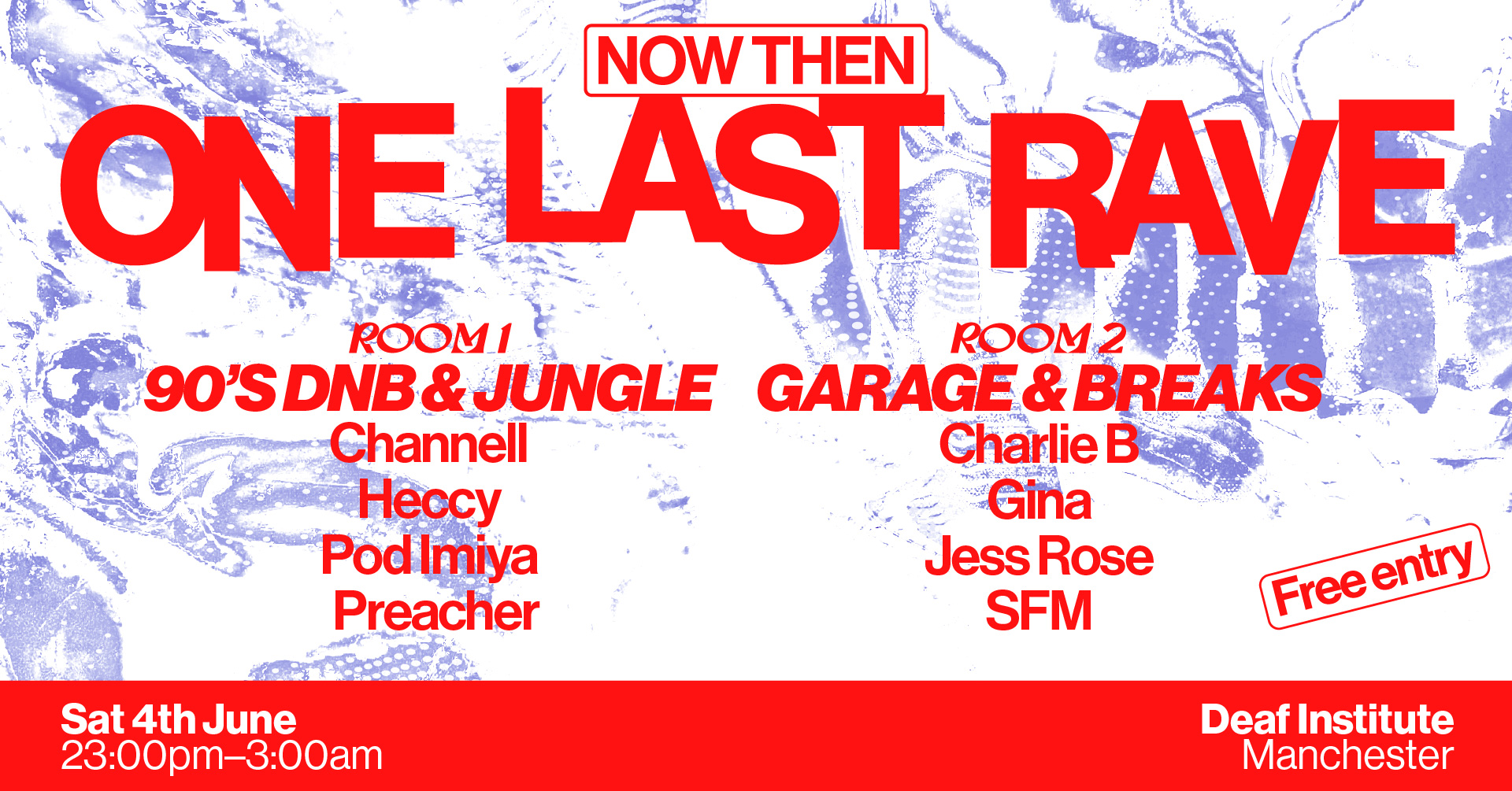 NOW THEN
ONE LAST RAVE

ROOM 1
90'S DNB & JUNGLE
Channell
Heccy
Pod Imiya
Preacher

ROOM 2
GARAGE & BREAKS
Charlie B
Gina
Jess Rose
SFM

Free entry

Sat 4th June
23:00pm–3:00am

Deaf Institute
Manchester